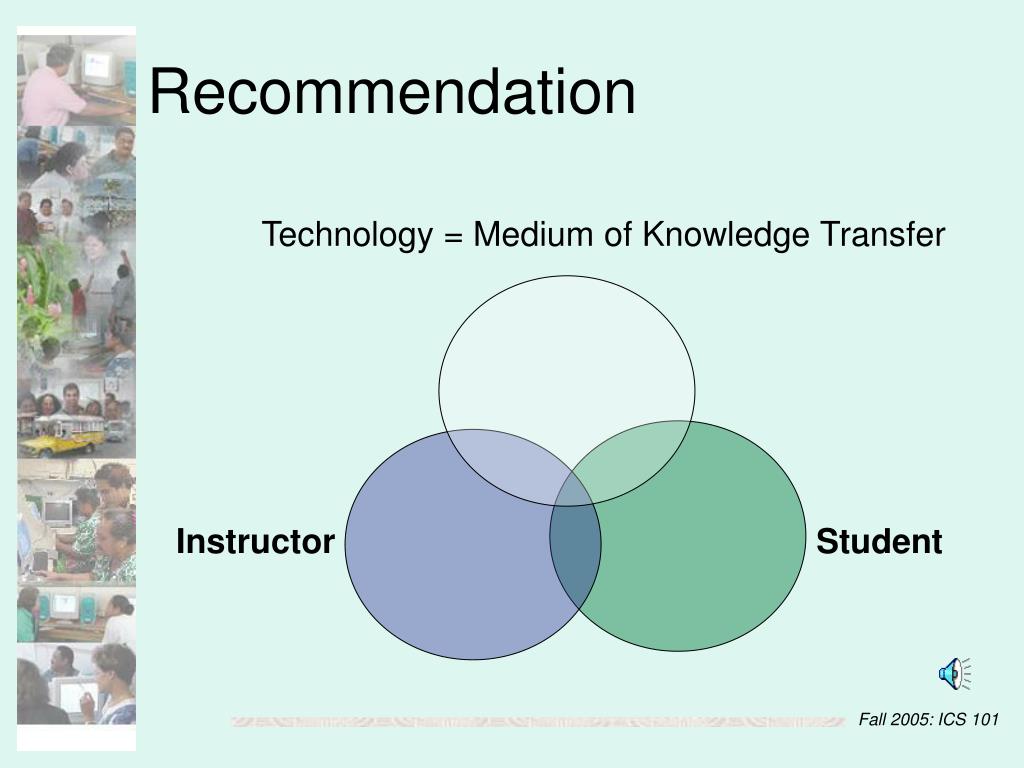 Recommendation

Technology = Medium of Knowledge Transfer

Instructor

Student

Fall 2005: ICS 101